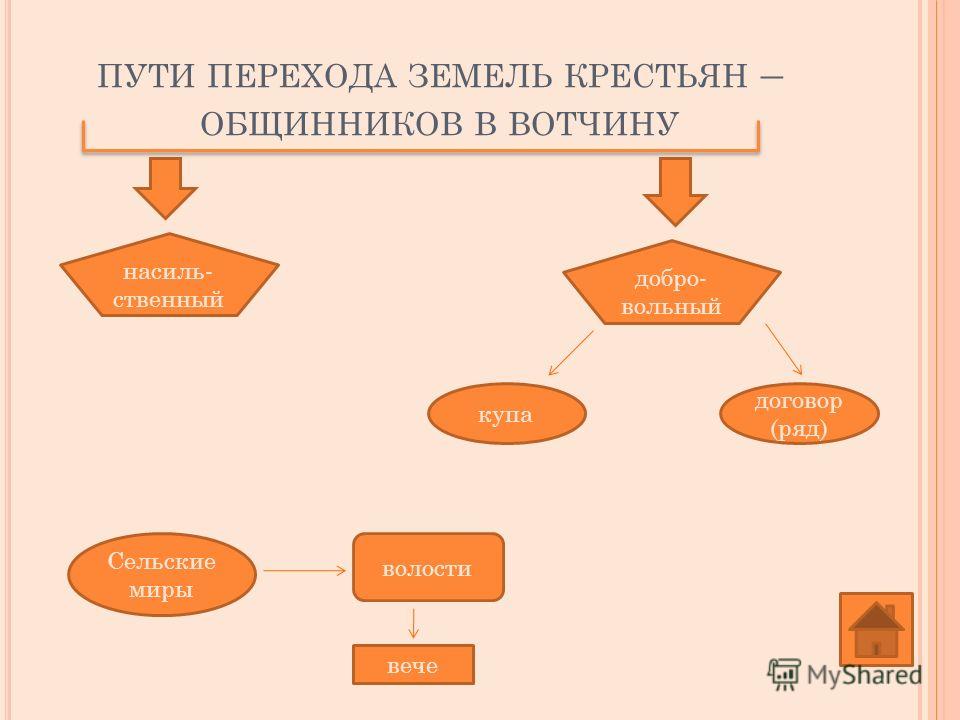 ПУТИ ПЕРЕХОДА ЗЕМЕЛЬ КРЕСТЬЯН – ОБЩИННИКОВ В ВОТЧИНУ

насильственный

добровольный

купа

договор (ряд)

Сельские миры

волости

вече

MyShared